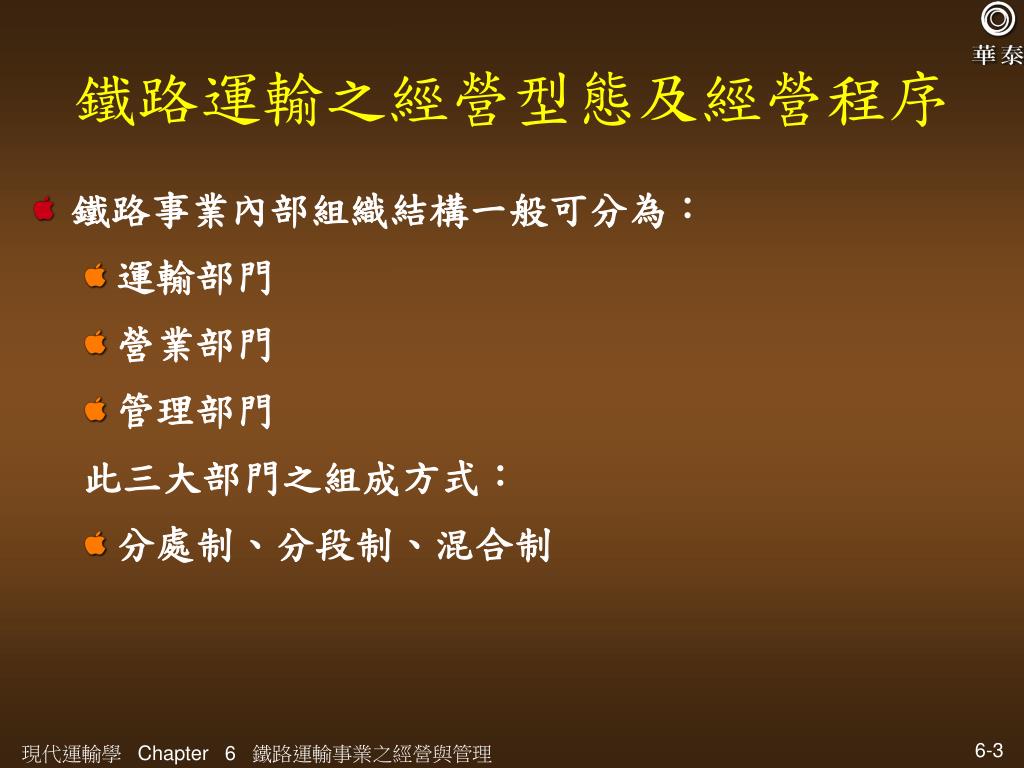 華泰

鐵路運輸之經營型態及經營程序

鐵路事業內部組織結構一般可分為：

運輸部門

營業部門

管理部門

此三大部門之組成方式：

分處制、分段制、混合制

現代運輸學 Chapter 6 鐵路運輸事業之經營與管理

6-3